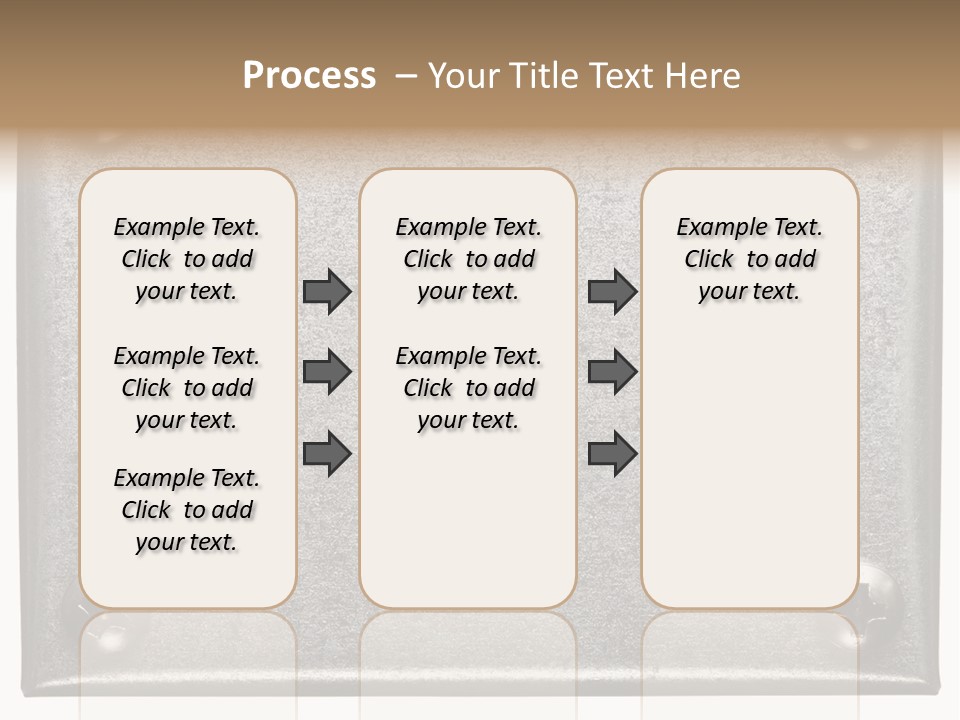 Process – Your Title Text Here

Example Text. Click to add your text.

Example Text. Click to add your text.

Example Text. Click to add your text.

Example Text. Click to add your text.

Example Text. Click to add your text.

Example Text. Click to add your text.